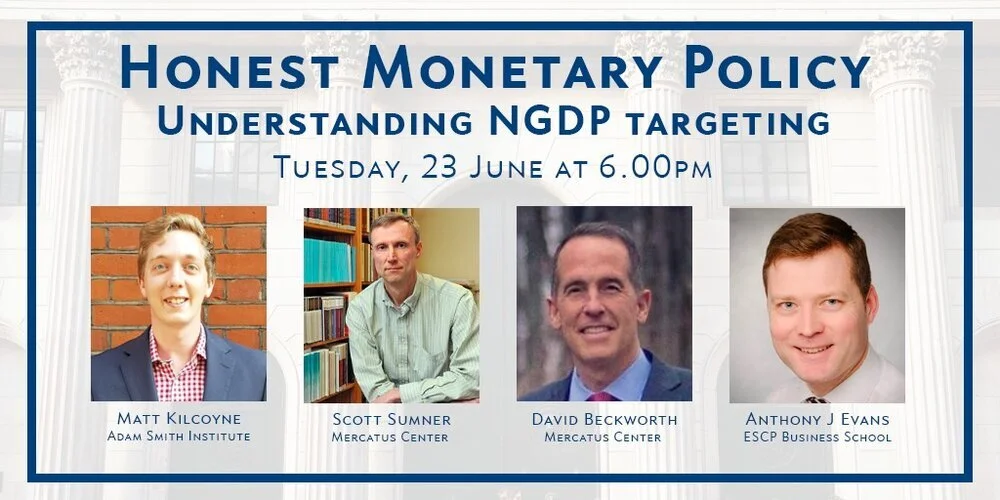 Honest Monetary Policy
Understanding NGDP targeting
Tuesday, 23 June at 6.00pm

Matt Kilcoyne
Adam Smith Institute

Scott Sumner
Mercatus Center

David Beckworth
Mercatus Center

Anthony J Evans
ESCP Business School